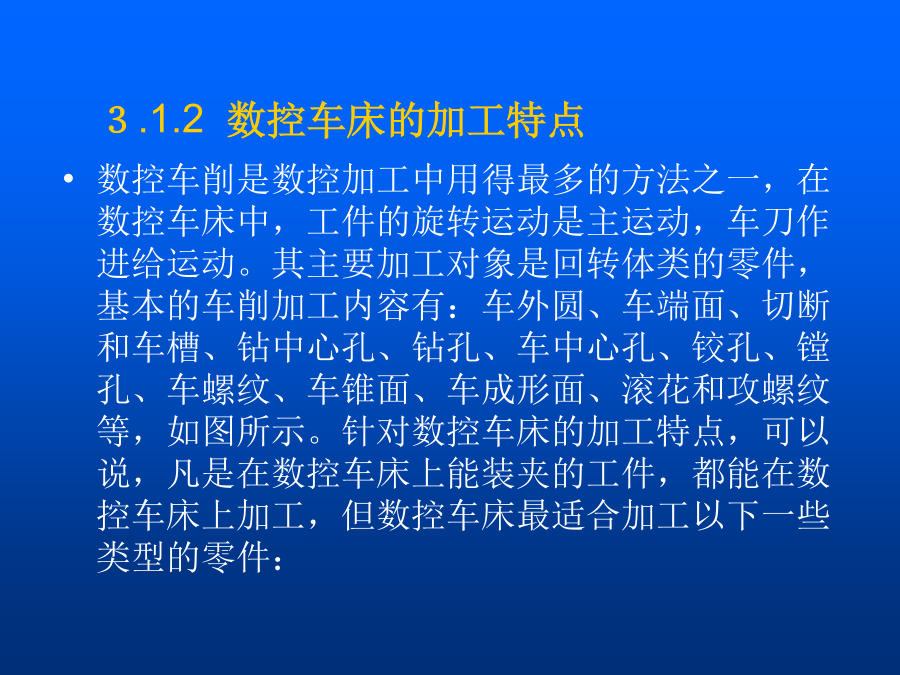 3 .1.2 数控车床的加工特点

• 数控车削是数控加工中用得最多的方法之一，在数控车床中，工件的旋转运动是主运动，车刀作进给运动。其主要加工对象是回转体类的零件，基本的车削加工内容有：车外圆、车端面、切断和车槽、钻中心孔、钻孔、车中心孔、铰孔、镗孔、车螺纹、车锥面、车成形面、滚花和攻螺纹等，如图所示。针对数控车床的加工特点，可以说，凡是在数控车床上能装夹的工件，都能在数控车床上加工，但数控车床最适合加工以下一些类型的零件：